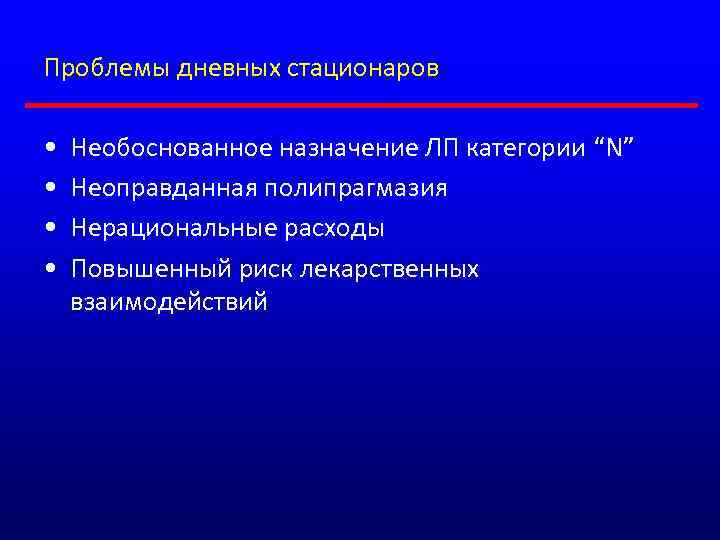 Проблемы дневных стационаров

• Необоснованное назначение ЛП категории “N”
• Неоправданная полипрагмазия
• Нерациональные расходы
• Повышенный риск лекарственных взаимодействий